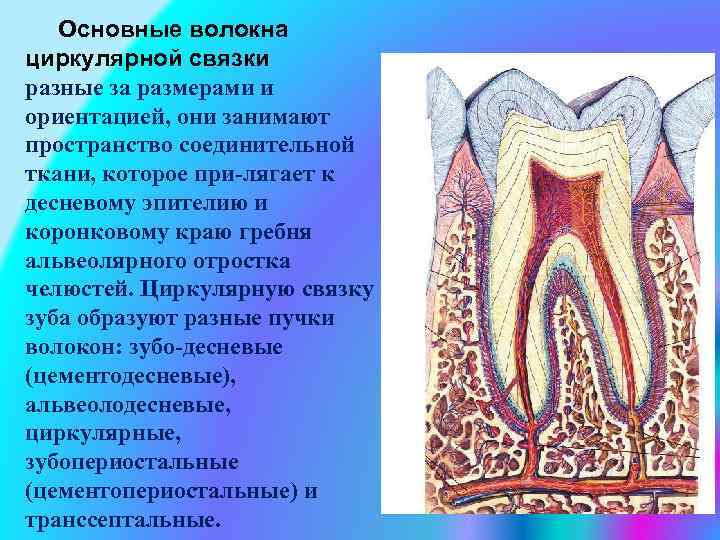 Основные волокна циркулярной связки разные за размерами и ориентацией, они занимают пространство соединительной ткани, которое при-лягает к десневому эпителию и коронковому краю гребня альвеолярного отростка челюстей. Циркулярную связку зуба образуют разные пучки волокон: зубо-десневые (цементодесневые), альвеолодесневые, циркулярные, зубопериостальные (цементопериостальные) и транссептальные.